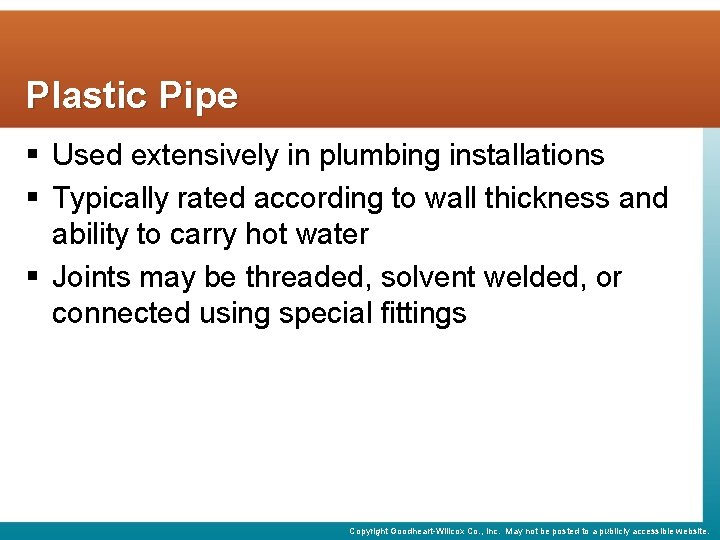 Plastic Pipe

▪ Used extensively in plumbing installations
▪ Typically rated according to wall thickness and ability to carry hot water
▪ Joints may be threaded, solvent welded, or connected using special fittings

Copyright Goodheart-Willcox Co., Inc. May not be posted to a publicly accessible website.